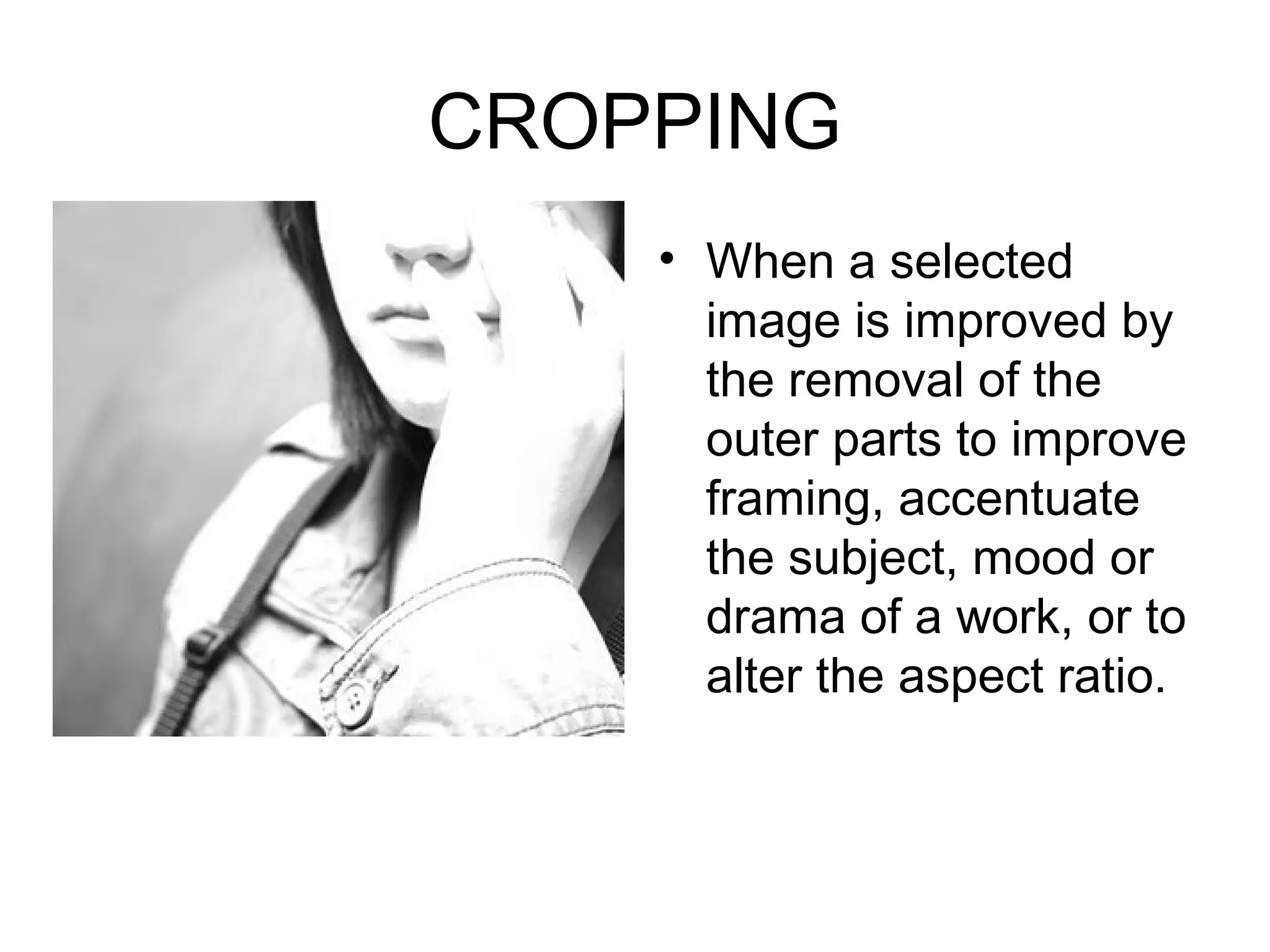 CROPPING

• When a selected image is improved by the removal of the outer parts to improve framing, accentuate the subject, mood or drama of a work, or to alter the aspect ratio.